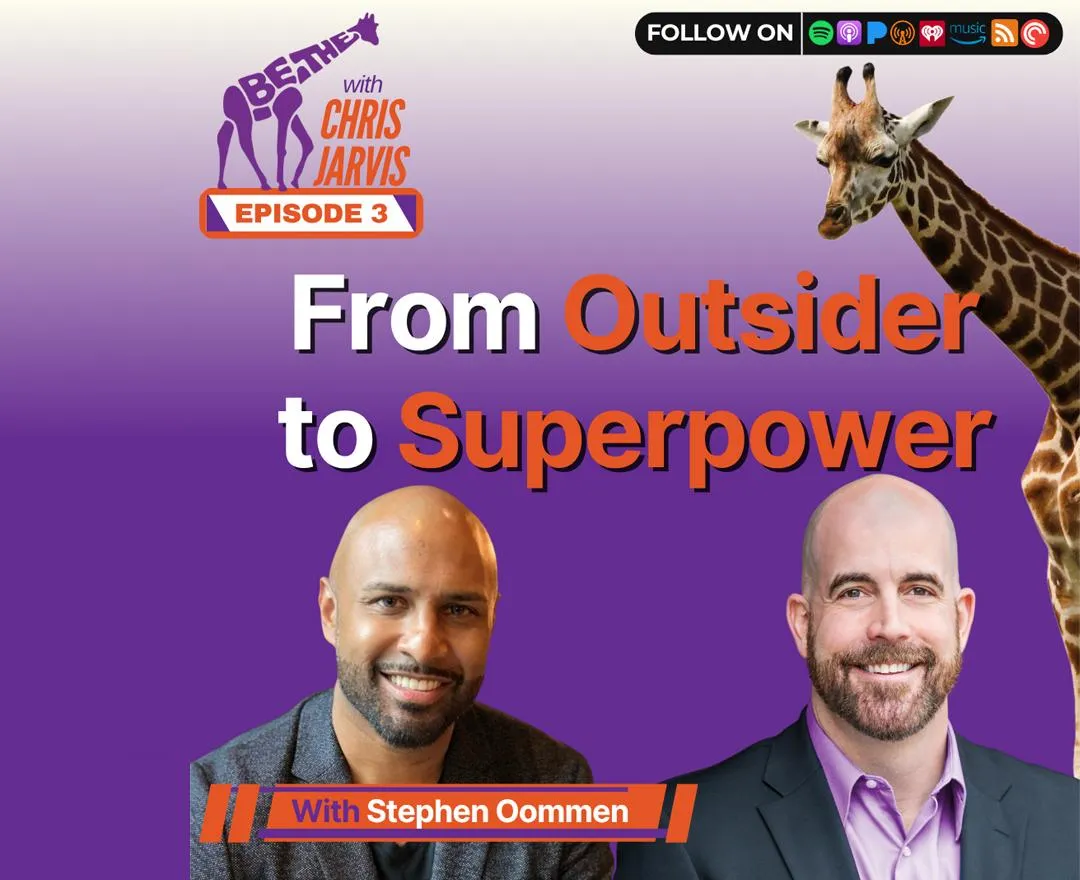 FOLLOW ON

music

BE THE with CHRIS JARVIS

EPISODE 3

From Outsider to Superpower

With Stephen Oommen